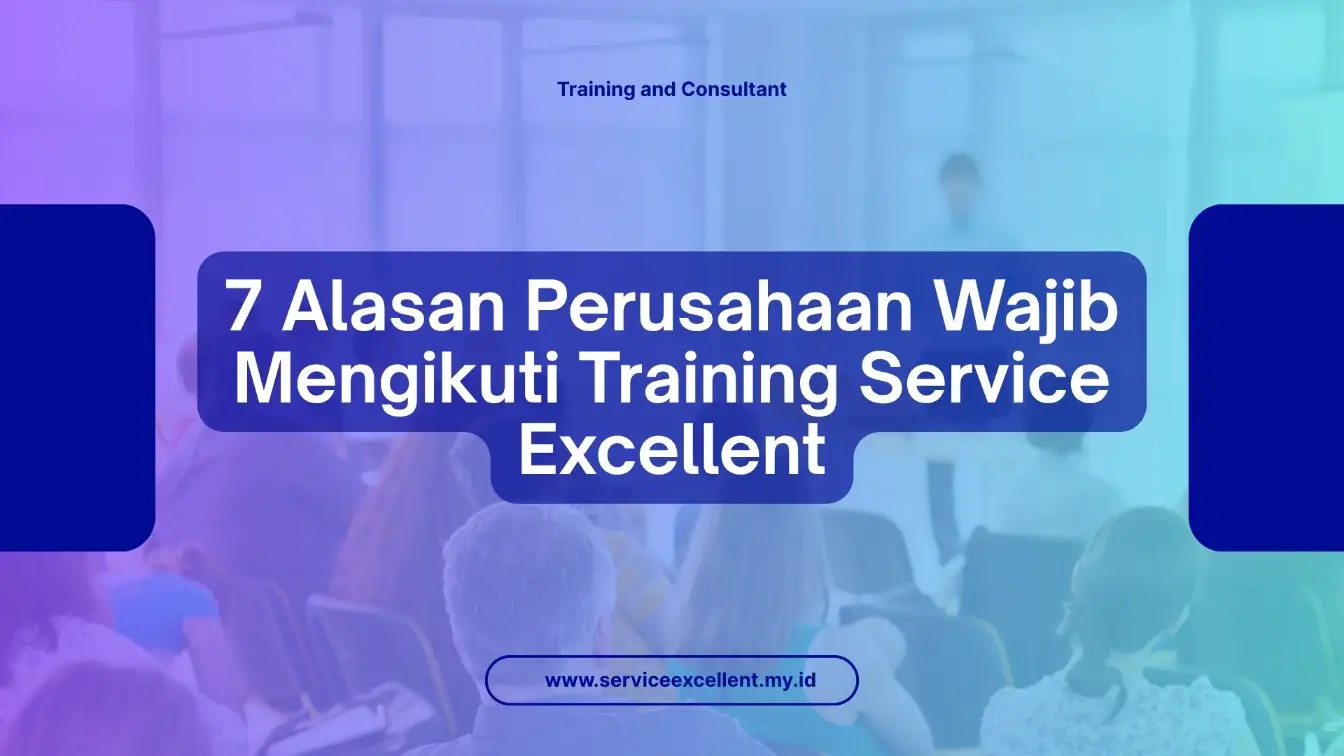 Training and Consultant

7 Alasan Perusahaan Wajib Mengikuti Training Service Excellent

www.serviceexcellent.my.id